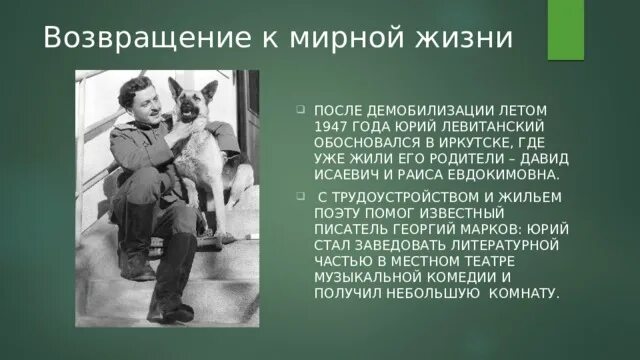 Возвращение к мирной жизни

ПОСЛЕ ДЕМОБИЛИЗАЦИИ ЛЕТОМ 1947 ГОДА ЮРИЙ ЛЕВИТАНСКИЙ ОБОСНОВАЛСЯ В ИРКУТСКЕ, ГДЕ УЖЕ ЖИЛИ ЕГО РОДИТЕЛИ – ДАВИД ИСАЕВИЧ И РАИСА ЕВДОКИМОВНА.

С ТРУДОУСТРОЙСТВОМ И ЖИЛЬЕМ ПОЭТУ ПОМОГ ИЗВЕСТНЫЙ ПИСАТЕЛЬ ГЕОРГИЙ МАРКОВ: ЮРИЙ СТАЛ ЗАВЕДОВАТЬ ЛИТЕРАТУРНОЙ ЧАСТЬЮ В МЕСТНОМ ТЕАТРЕ МУЗЫКАЛЬНОЙ КОМЕДИИ И ПОЛУЧИЛ НЕБОЛЬШУЮ КОМНАТУ.